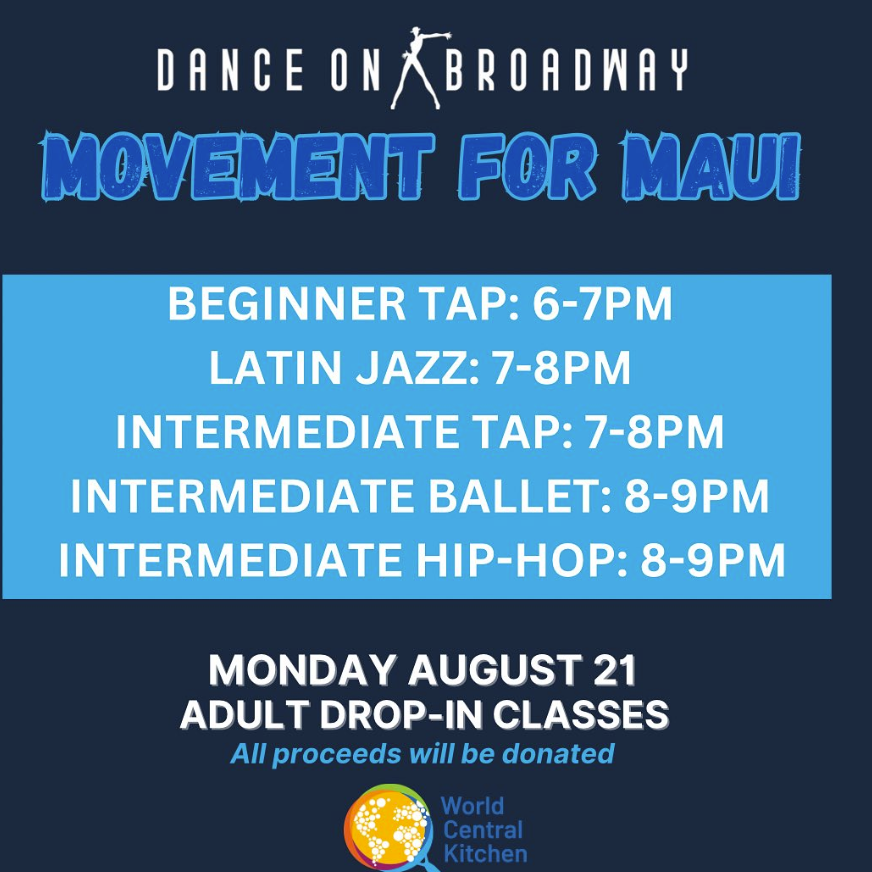 DANCE ON BROADWAY

MOVEMENT FOR MAUI

BEGINNER TAP: 6-7PM
LATIN JAZZ: 7-8PM
INTERMEDIATE TAP: 7-8PM
INTERMEDIATE BALLET: 8-9PM
INTERMEDIATE HIP-HOP: 8-9PM

MONDAY AUGUST 21
ADULT DROP-IN CLASSES
All proceeds will be donated

World Central Kitchen